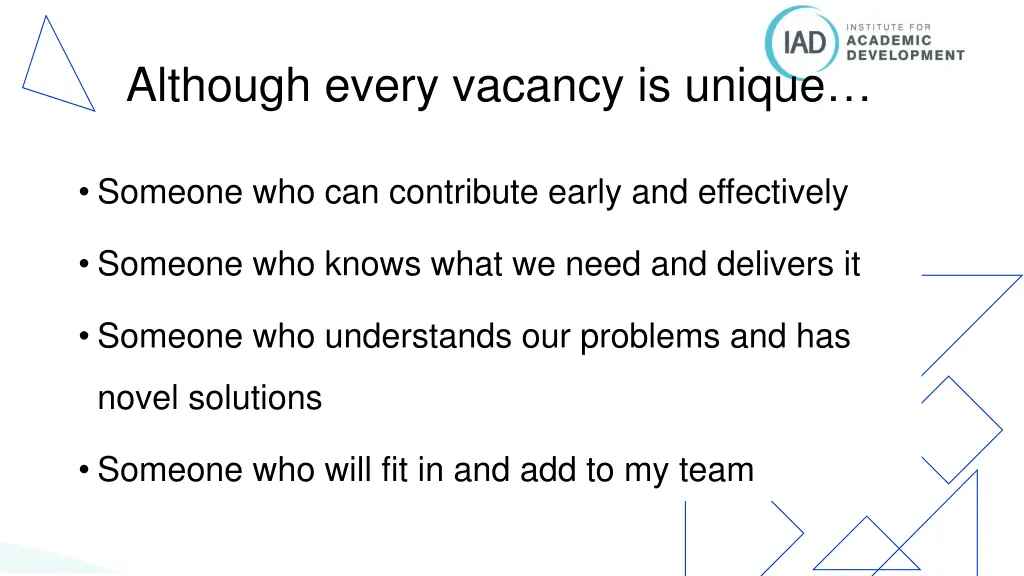 IAD INSTITUTE FOR ACADEMIC DEVELOPMENT

Although every vacancy is unique…

• Someone who can contribute early and effectively

• Someone who knows what we need and delivers it

• Someone who understands our problems and has novel solutions

• Someone who will fit in and add to my team